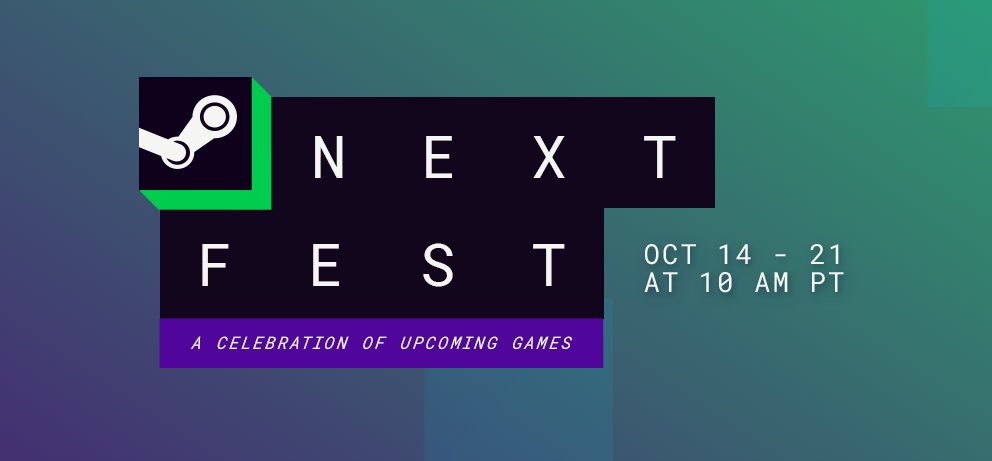 NEXT
FEST
A CELEBRATION OF UPCOMING GAMES

OCT 14 - 21
AT 10 AM PT